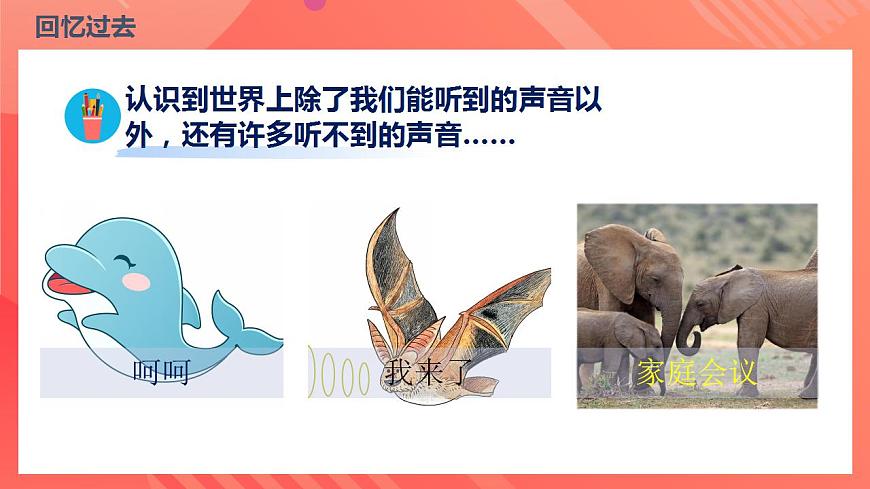 回忆过去

认识到世界上除了我们能听到的声音以外，还有许多听不到的声音……

呵呵

我来了

家庭会议